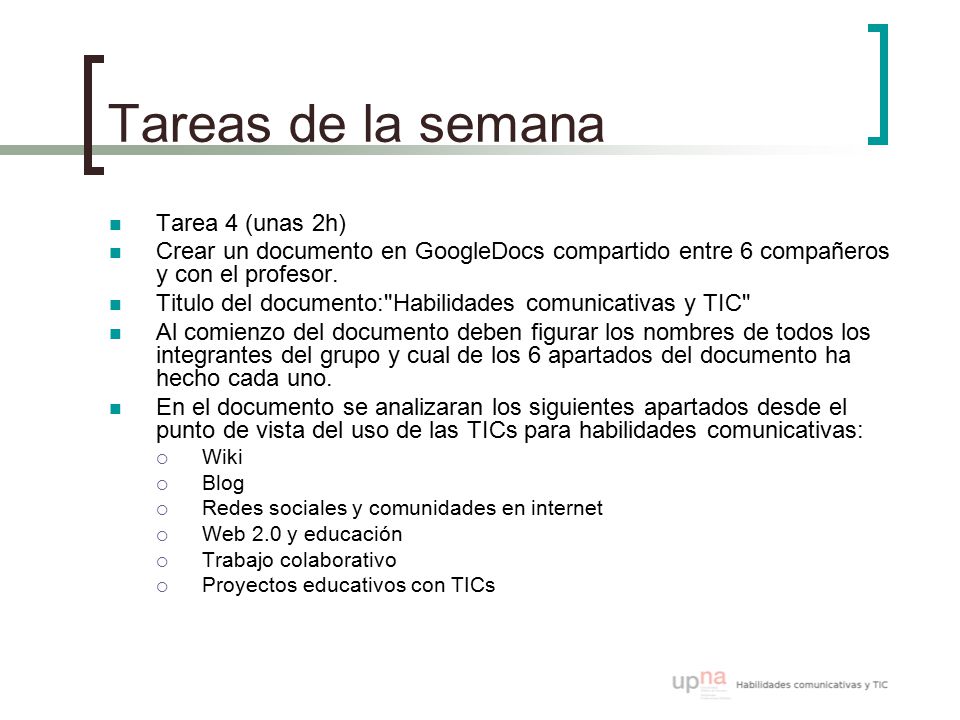 Tareas de la semana

Tarea 4 (unas 2h)

Crear un documento en GoogleDocs compartido entre 6 compañeros y con el profesor.

Titulo del documento:"Habilidades comunicativas y TIC"

Al comienzo del documento deben figurar los nombres de todos los integrantes del grupo y cual de los 6 apartados del documento ha hecho cada uno.

En el documento se analizaran los siguientes apartados desde el punto de vista del uso de las TICs para habilidades comunicativas:

Wiki

Blog

Redes sociales y comunidades en internet

Web 2.0 y educación

Trabajo colaborativo

Proyectos educativos con TICs

upna Habilidades comunicativas y TIC